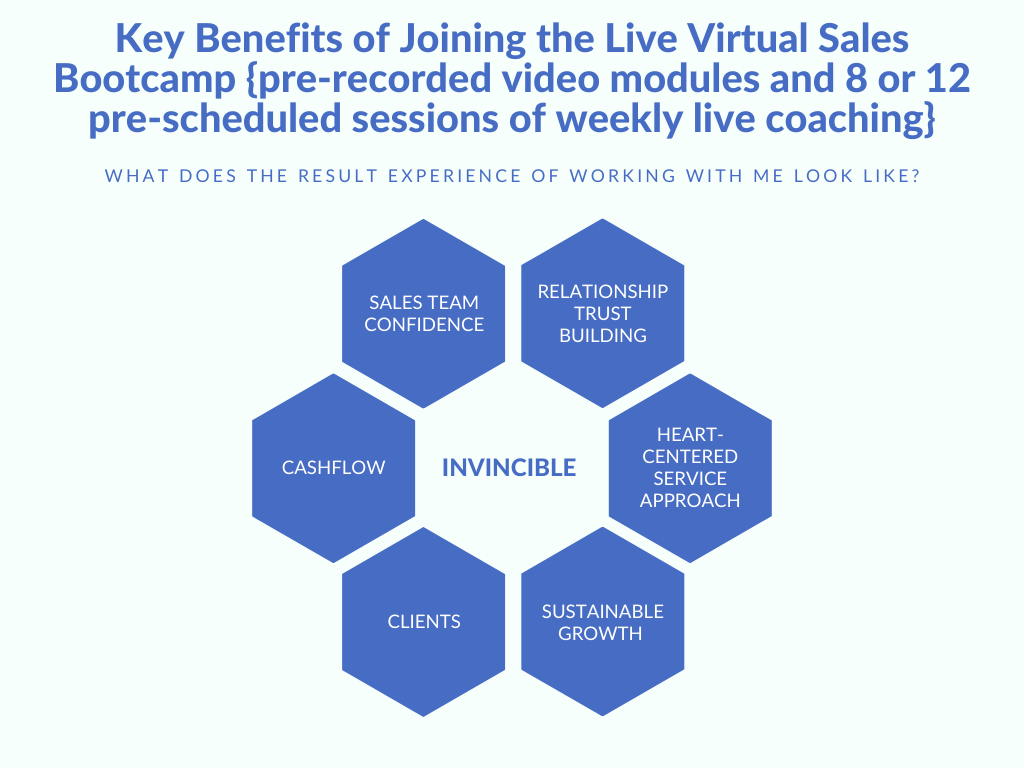 Key Benefits of Joining the Live Virtual Sales Bootcamp {pre-recorded video modules and 8 or 12 pre-scheduled sessions of weekly live coaching}

WHAT DOES THE RESULT EXPERIENCE OF WORKING WITH ME LOOK LIKE?

SALES TEAM CONFIDENCE

RELATIONSHIP TRUST BUILDING

CASHFLOW

INVINCIBLE

HEART-CENTERED SERVICE APPROACH

CLIENTS

SUSTAINABLE GROWTH